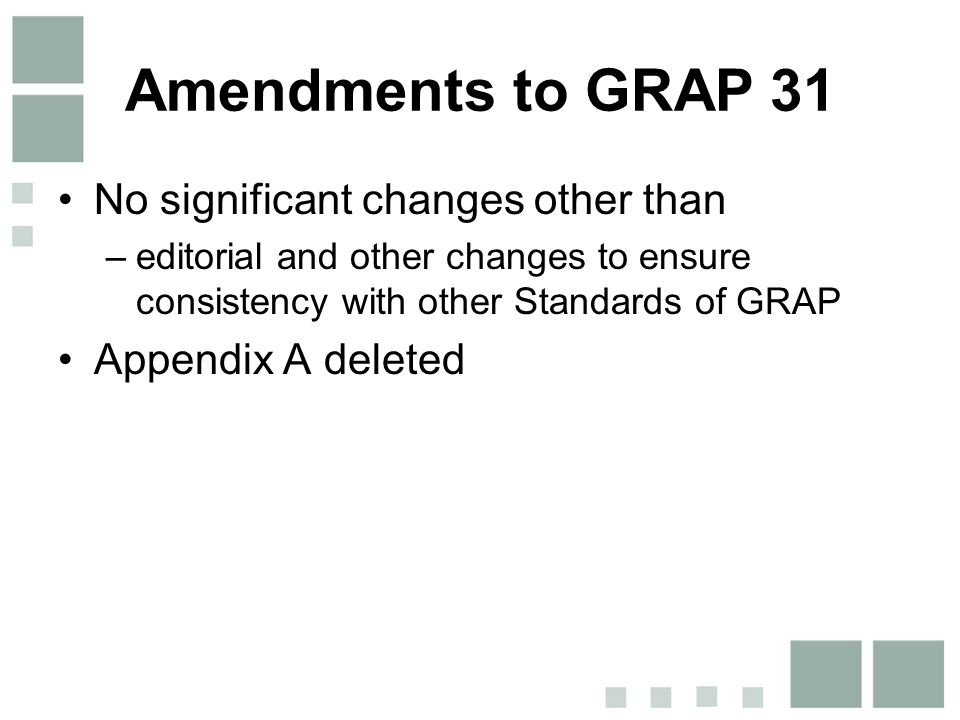 Amendments to GRAP 31

• No significant changes other than
– editorial and other changes to ensure consistency with other Standards of GRAP

• Appendix A deleted